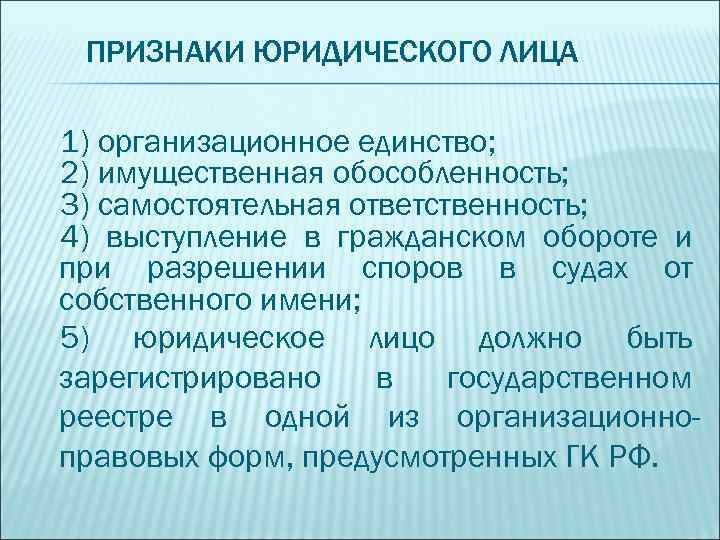 ПРИЗНАКИ ЮРИДИЧЕСКОГО ЛИЦА

1) организационное единство;
2) имущественная обособленность;
3) самостоятельная ответственность;
4) выступление в гражданском обороте и при разрешении споров в судах от собственного имени;
5) юридическое лицо должно быть зарегистрировано в государственном реестре в одной из организационно-правовых форм, предусмотренных ГК РФ.